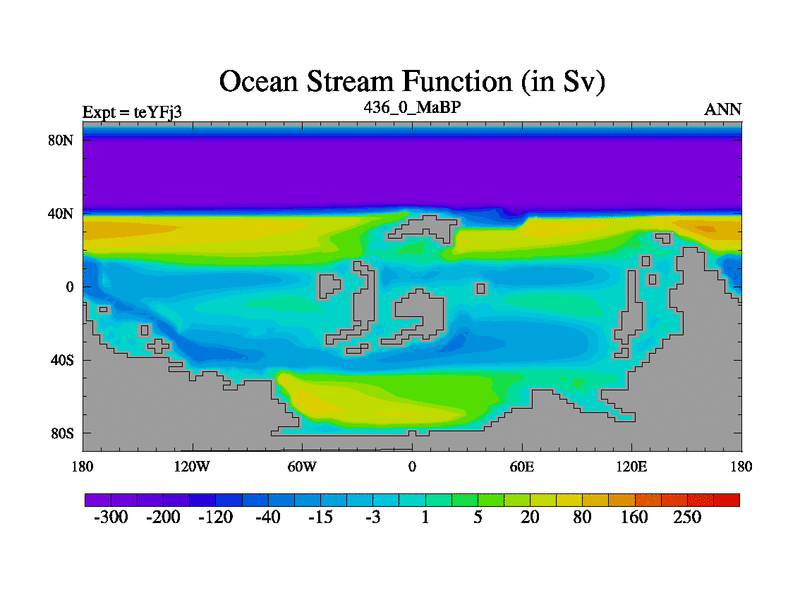 Ocean Stream Function (in Sv)

Expt = teYFj3

436_0_MaBP

ANN

80N
40N
0
40S
80S

180
120W
60W
0
60E
120E
180

-300
-200
-120
-40
-15
-3
1
5
20
80
160
250